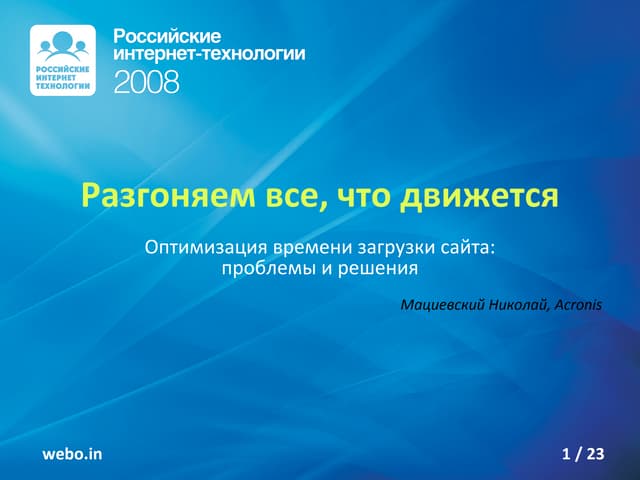 РОССИЙСКИЕ ИНТЕРНЕТ ТЕХНОЛОГИИ

Российские интернет-технологии 2008

Разгоняем все, что движется

Оптимизация времени загрузки сайта: проблемы и решения

Мациевский Николай, Acronis

webo.in

1 / 23